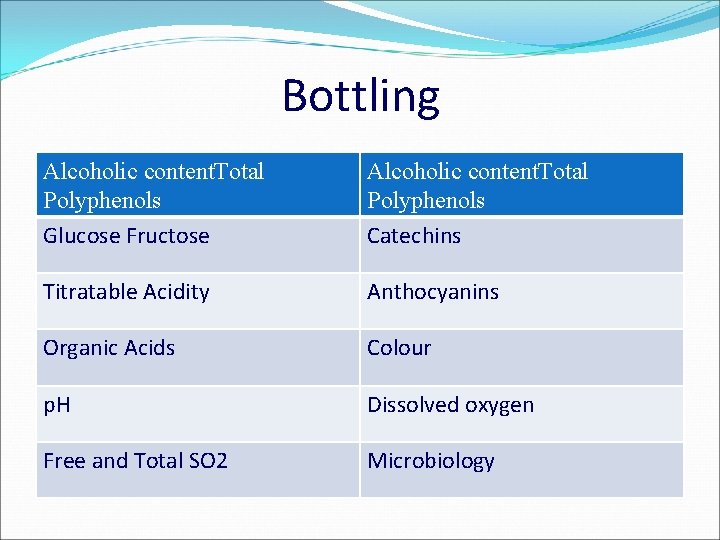 Bottling

| Alcoholic contentTotal Polyphenols | Alcoholic contentTotal Polyphenols |
|---|---|
| Glucose Fructose | Catechins |
| Titratable Acidity | Anthocyanins |
| Organic Acids | Colour |
| pH | Dissolved oxygen |
| Free and Total SO2 | Microbiology |